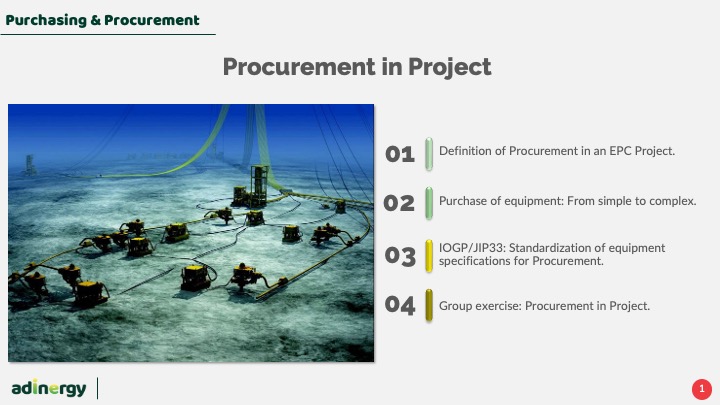 Purchasing & Procurement

Procurement in Project

01 Definition of Procurement in an EPC Project.

02 Purchase of equipment: From simple to complex.

03 IOGP/JIP33: Standardization of equipment specifications for Procurement.

04 Group exercise: Procurement in Project.

adinergy

1